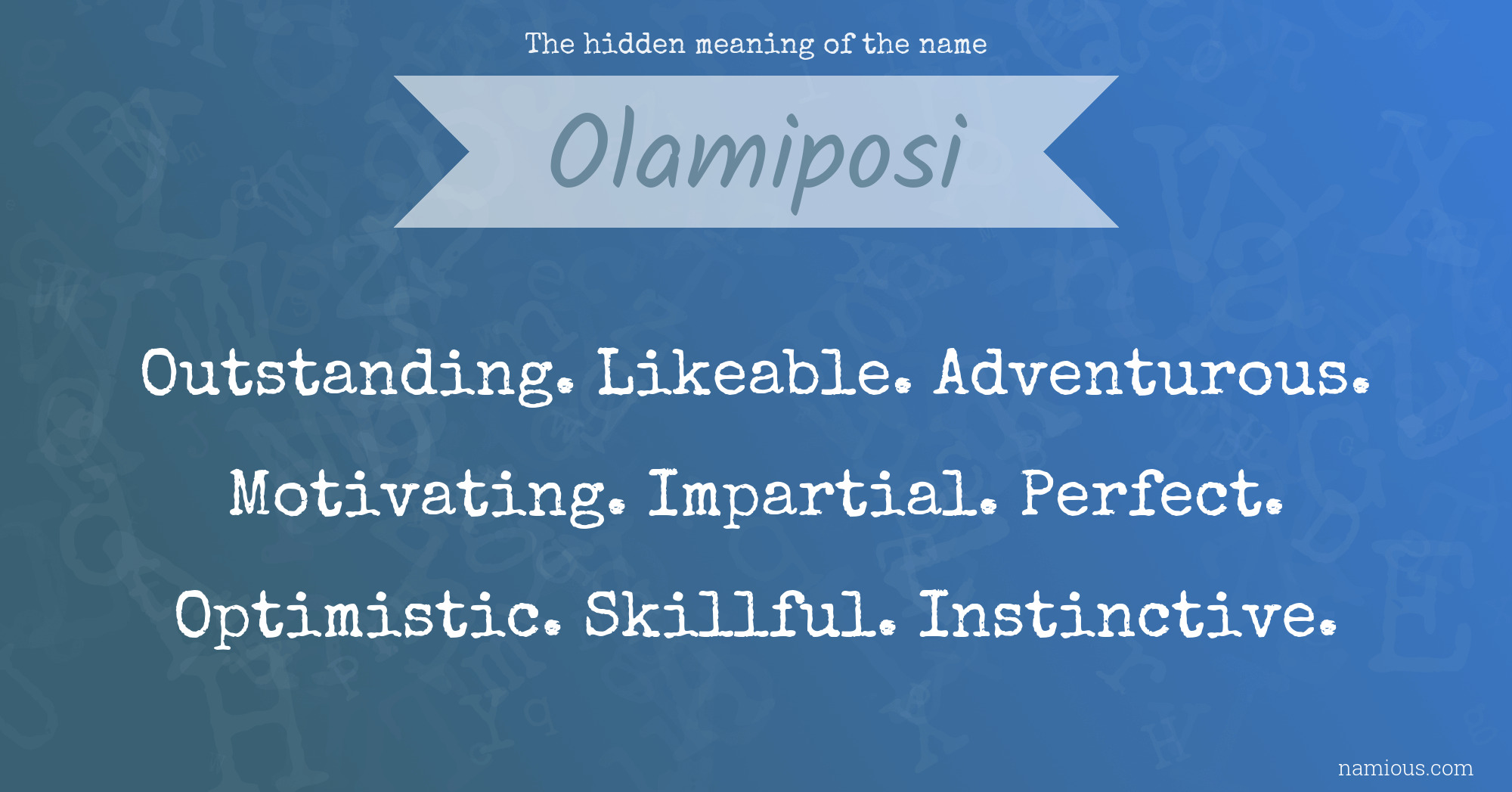 The hidden meaning of the name

Olamiposi

Outstanding. Likeable. Adventurous. Motivating. Impartial. Perfect. Optimistic. Skillful. Instinctive.

namious.com